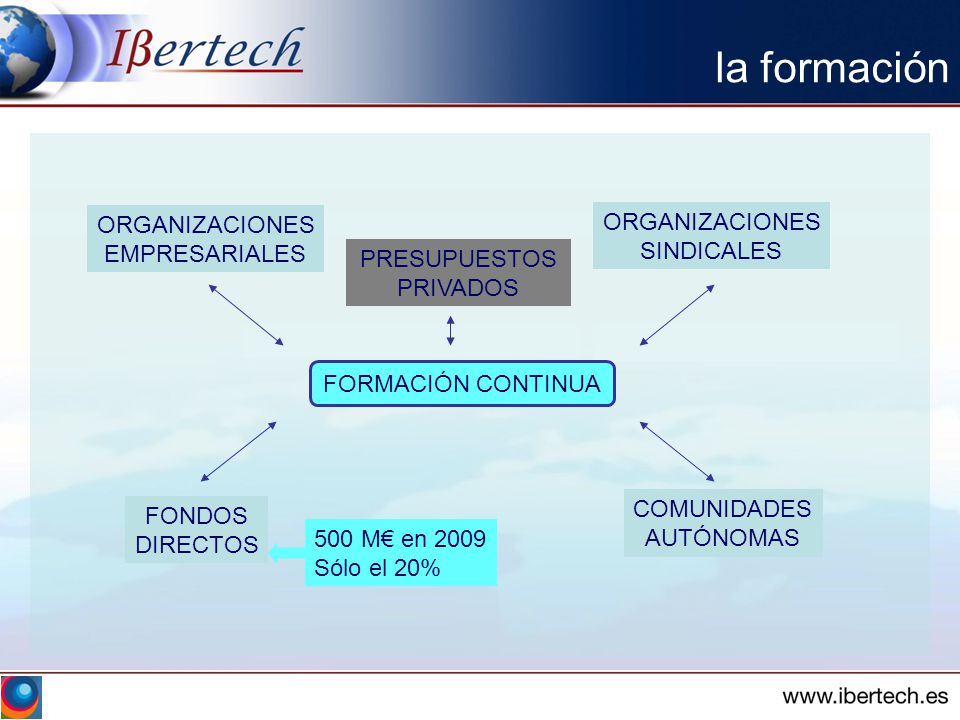 Ißertech

la formación

ORGANIZACIONES EMPRESARIALES

PRESUPUESTOS PRIVADOS

ORGANIZACIONES SINDICALES

FORMACIÓN CONTINUA

FONDOS DIRECTOS

500 M€ en 2009
Sólo el 20%

COMUNIDADES AUTÓNOMAS

www.ibertech.es